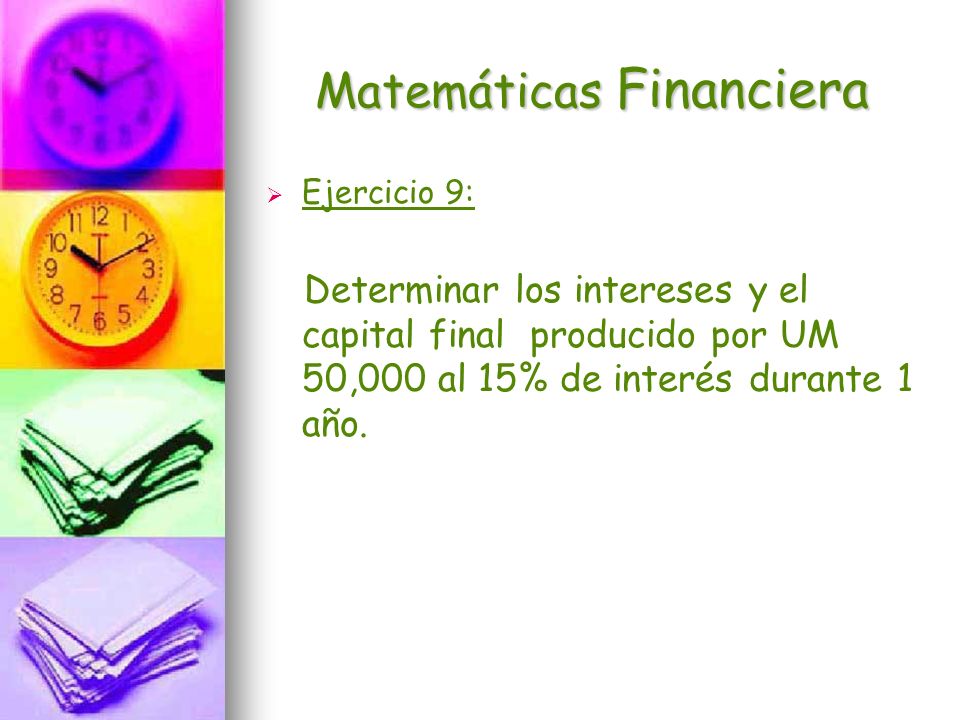 Matemáticas Financiera

Ejercicio 9:

Determinar los intereses y el capital final producido por UM 50,000 al 15% de interés durante 1 año.